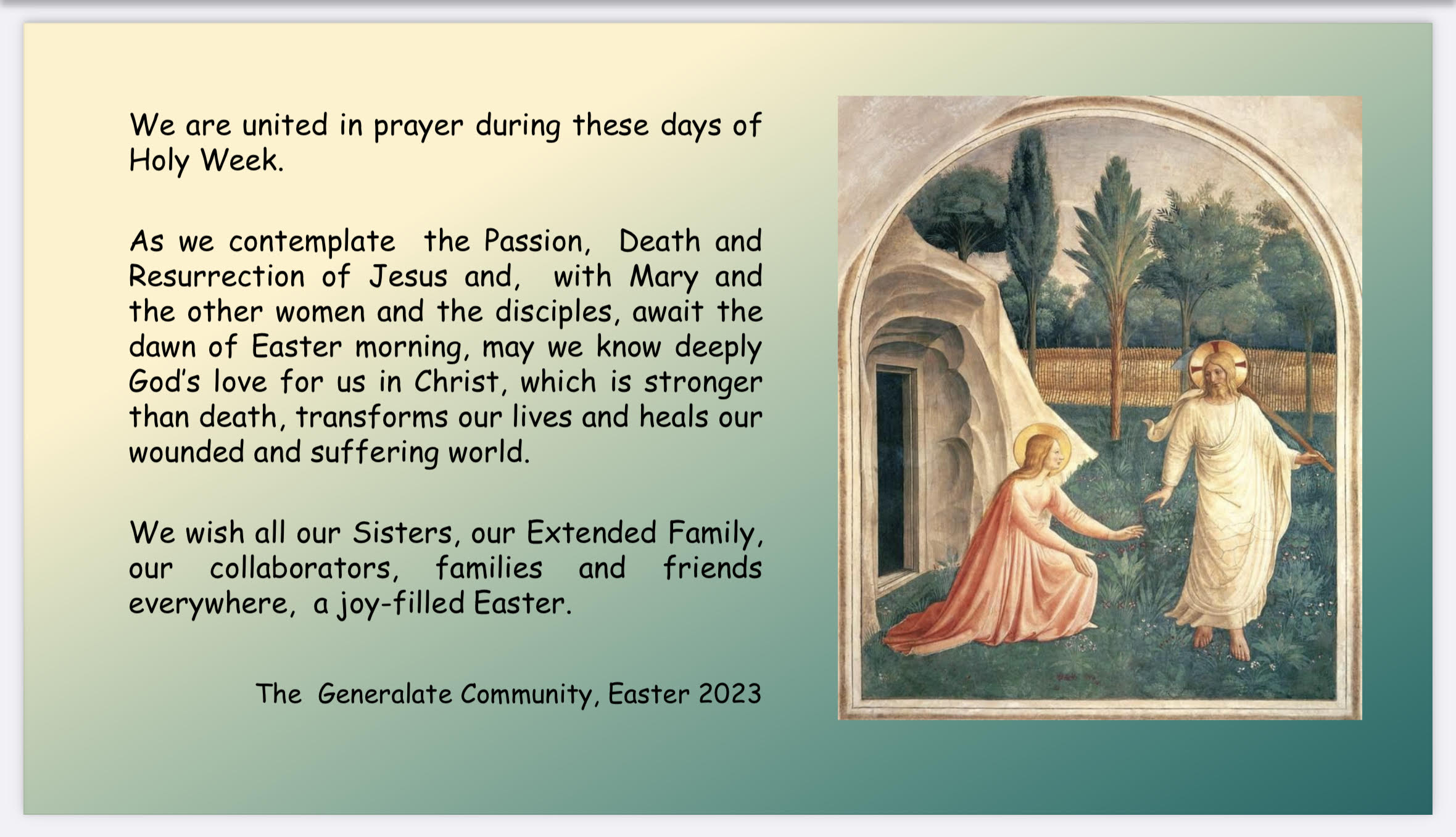 We are united in prayer during these days of Holy Week.

As we contemplate the Passion, Death and Resurrection of Jesus and, with Mary and the other women and the disciples, await the dawn of Easter morning, may we know deeply God's love for us in Christ, which is stronger than death, transforms our lives and heals our wounded and suffering world.

We wish all our Sisters, our Extended Family, our collaborators, families and friends everywhere, a joy-filled Easter.

The Generalate Community, Easter 2023